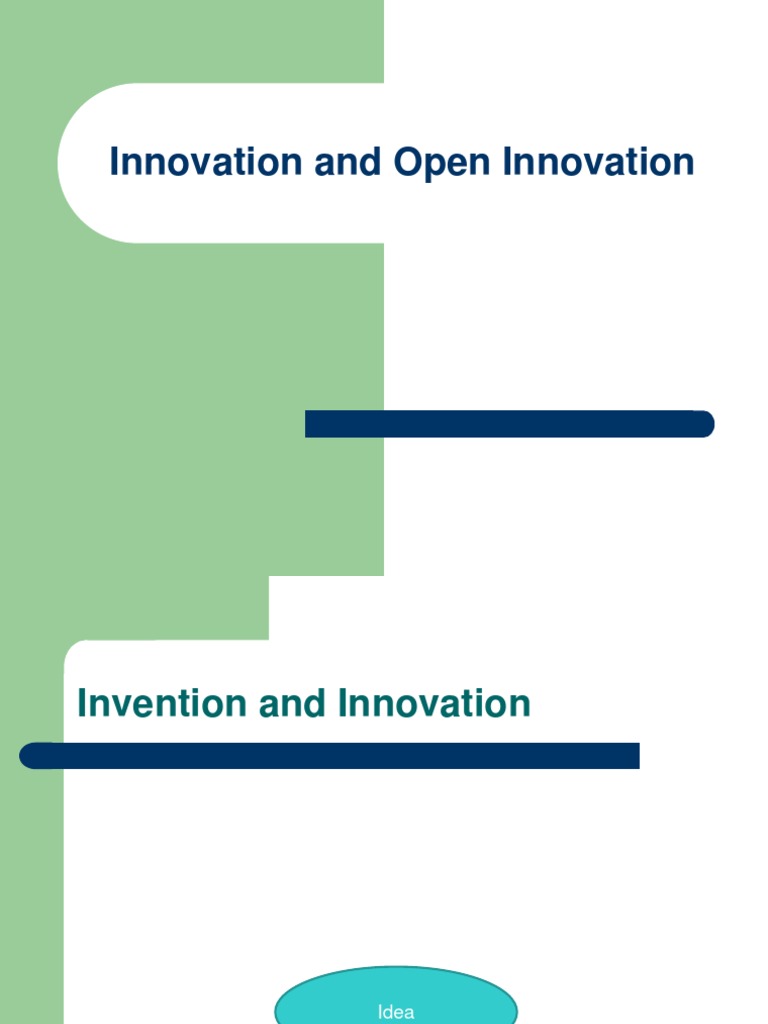 Innovation and Open Innovation

Invention and Innovation

Idea